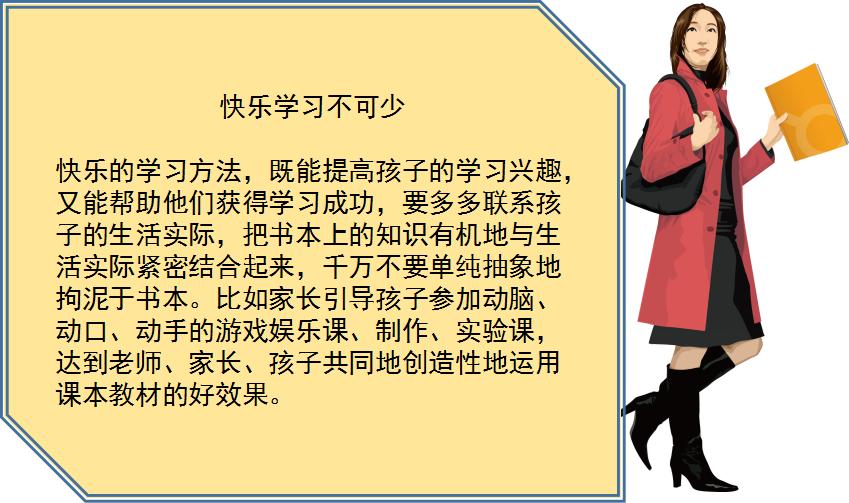 快乐学习不可少

快乐的学习方法，既能提高孩子的学习兴趣，又能帮助他们获得学习成功，要多多联系孩子的生活实际，把书本上的知识有机地与生活实际紧密结合起来，千万不要单纯抽象地拘泥于书本。比如家长引导孩子参加动脑、动口、动手的游戏娱乐课、制作、实验课，达到老师、家长、孩子共同地创造性地运用课本教材的好效果。